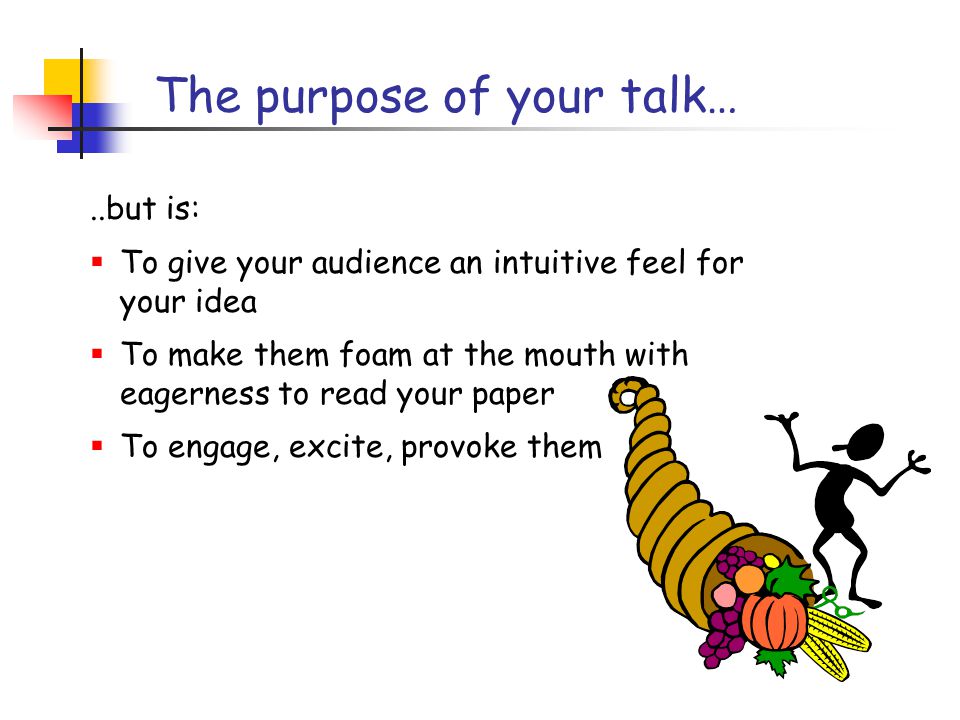 The purpose of your talk…

..but is:

- To give your audience an intuitive feel for your idea
- To make them foam at the mouth with eagerness to read your paper
- To engage, excite, provoke them